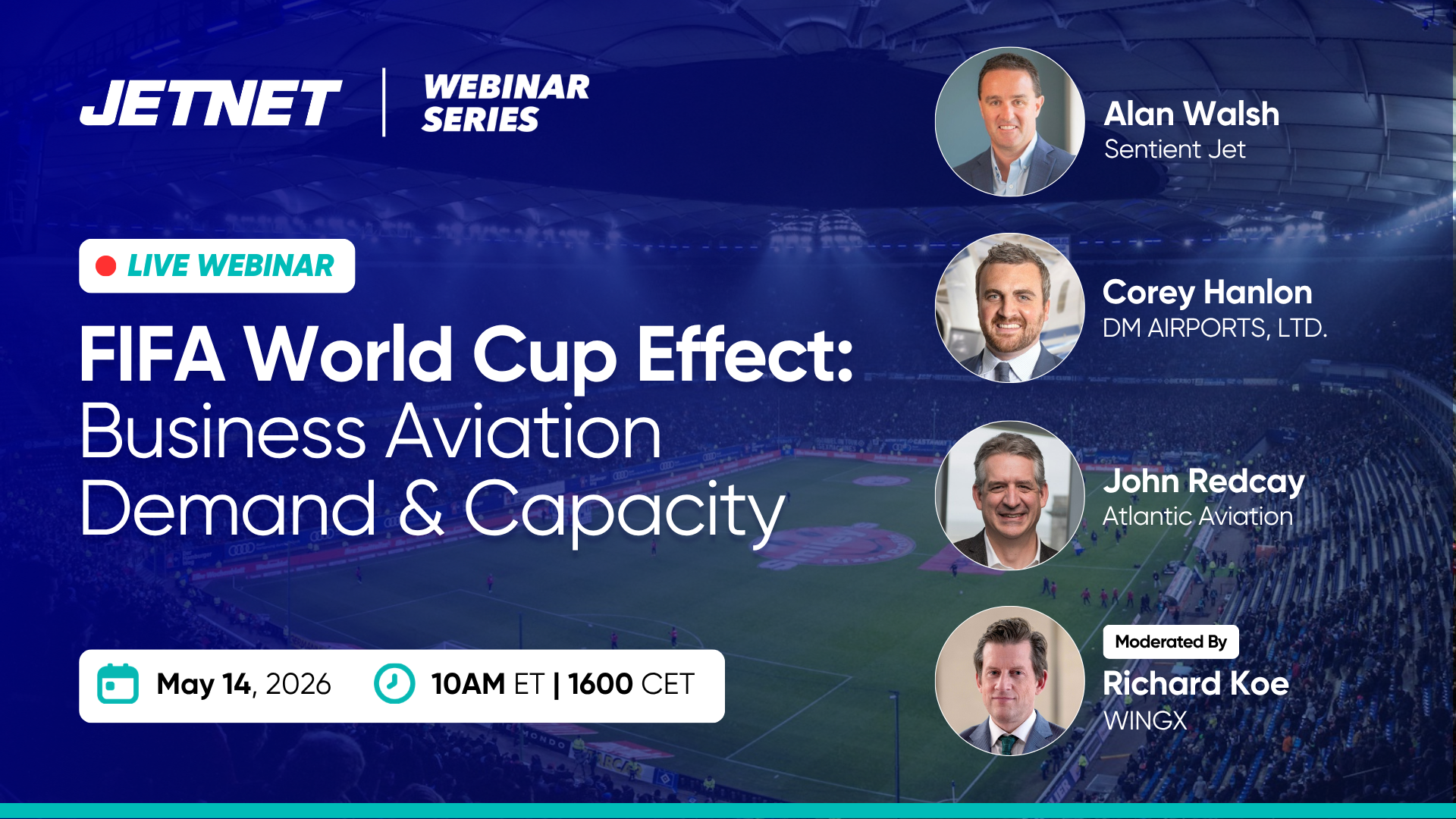 JETNET | WEBINAR SERIES

LIVE WEBINAR

FIFA World Cup Effect:
Business Aviation
Demand & Capacity

May 14, 2026 10AM ET | 1600 CET

Alan Walsh
Sentient Jet

Corey Hanlon
DM AIRPORTS, LTD.

John Redcay
Atlantic Aviation

Moderated By
Richard Koe
WINGX